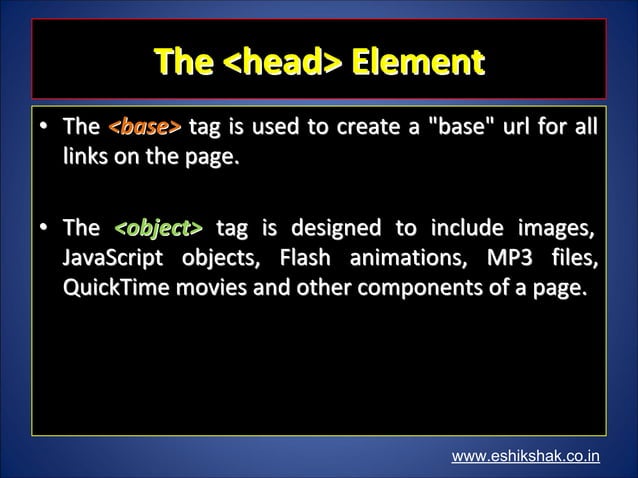 The <head> Element

• The <base> tag is used to create a "base" url for all links on the page.

• The <object> tag is designed to include images, JavaScript objects, Flash animations, MP3 files, QuickTime movies and other components of a page.

www.eshikshak.co.in